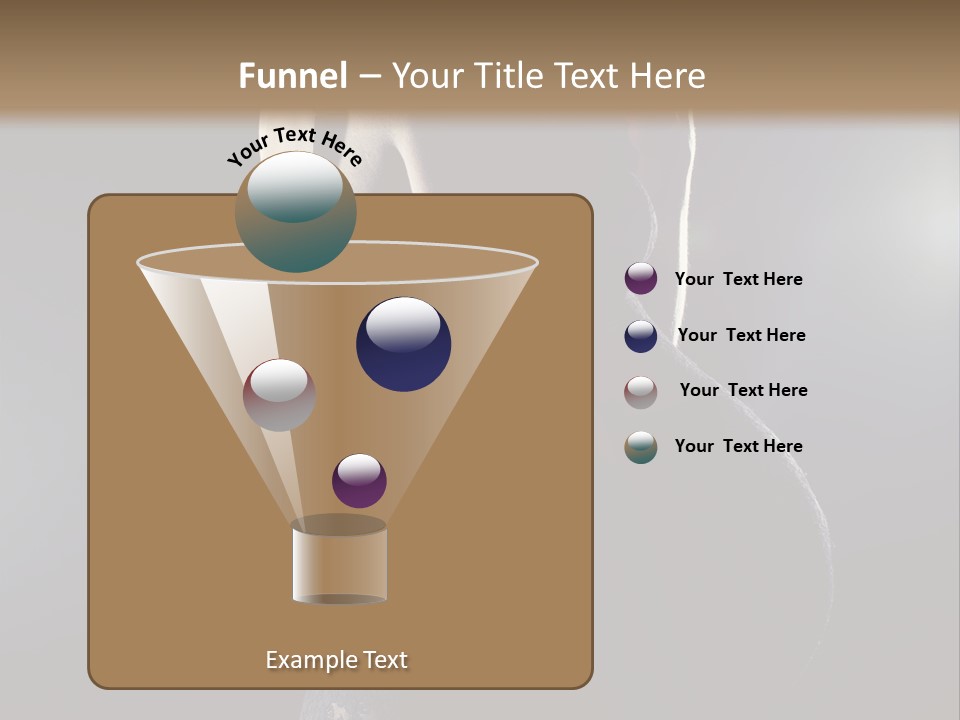 Funnel – Your Title Text Here

Your Text Here

Your Text Here

Your Text Here

Your Text Here

Your Text Here

Example Text